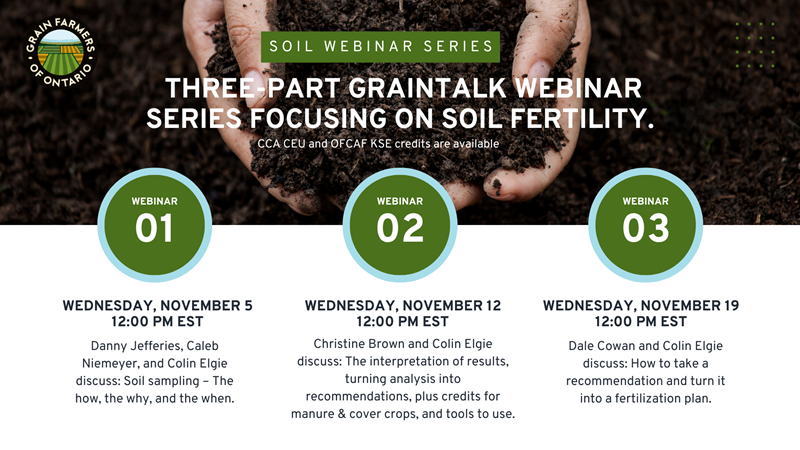 GRAIN FARMERS OF ONTARIO

SOIL WEBINAR SERIES

THREE-PART GRAINTALK WEBINAR SERIES FOCUSING ON SOIL FERTILITY.

CCA CEU and OFCAF KSE credits are available

WEBINAR 01

WEDNESDAY, NOVEMBER 5
12:00 PM EST

Danny Jefferies, Caleb Niemeyer, and Colin Elgie discuss: Soil sampling – The how, the why, and the when.

WEBINAR 02

WEDNESDAY, NOVEMBER 12
12:00 PM EST

Christine Brown and Colin Elgie discuss: The interpretation of results, turning analysis into recommendations, plus credits for manure & cover crops, and tools to use.

WEBINAR 03

WEDNESDAY, NOVEMBER 19
12:00 PM EST

Dale Cowan and Colin Elgie discuss: How to take a recommendation and turn it into a fertilization plan.